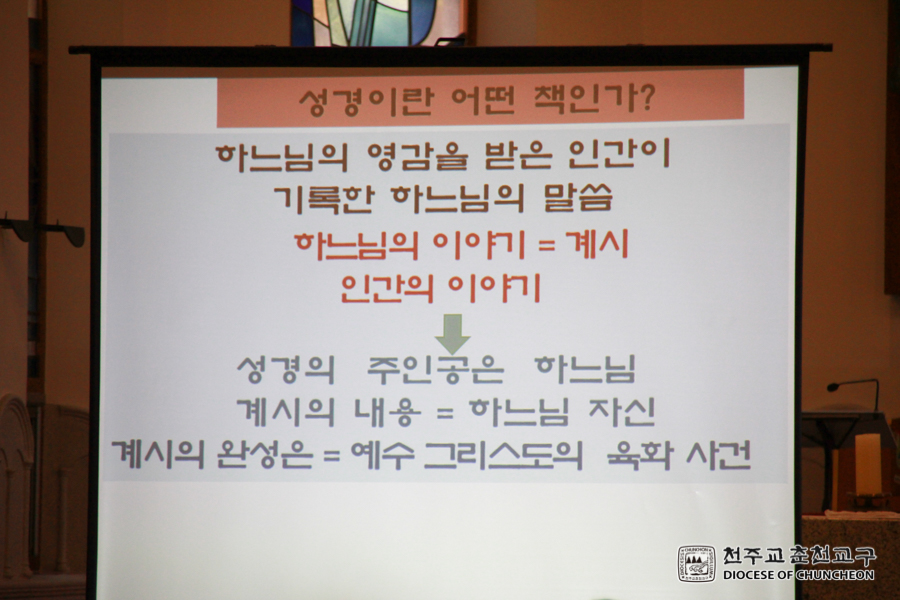 성경이란 어떤 책인가?

하느님의 영감을 받은 인간이
기록한 하느님의 말씀

하느님의 이야기 = 계시
인간의 이야기

성경의 주인공은 하느님
계시의 내용 = 하느님 자신
계시의 완성은 = 예수 그리스도의 육화 사건

천주교춘천교구
DIOCESE OF CHUNCHEON